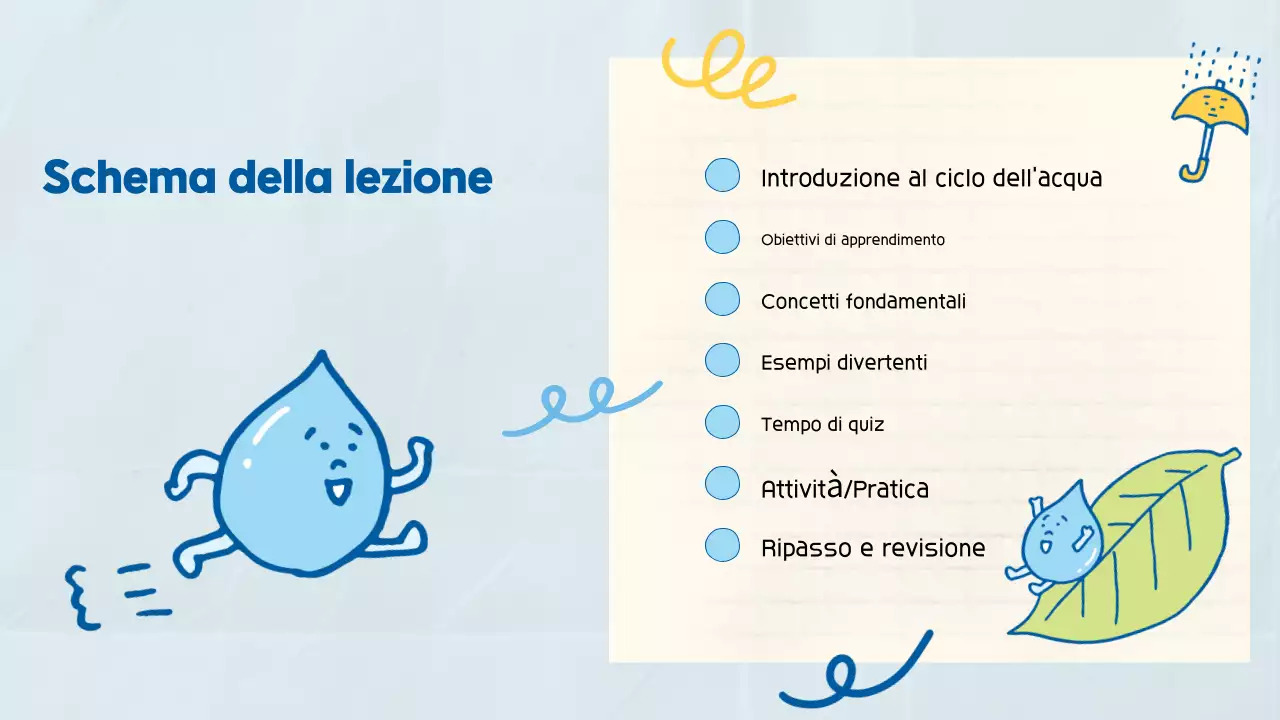 Schema della lezione

Introduzione al ciclo dell'acqua

Obiettivi di apprendimento

Concetti fondamentali

Esempi divertenti

Tempo di quiz

Attività/Pratica

Ripasso e revisione